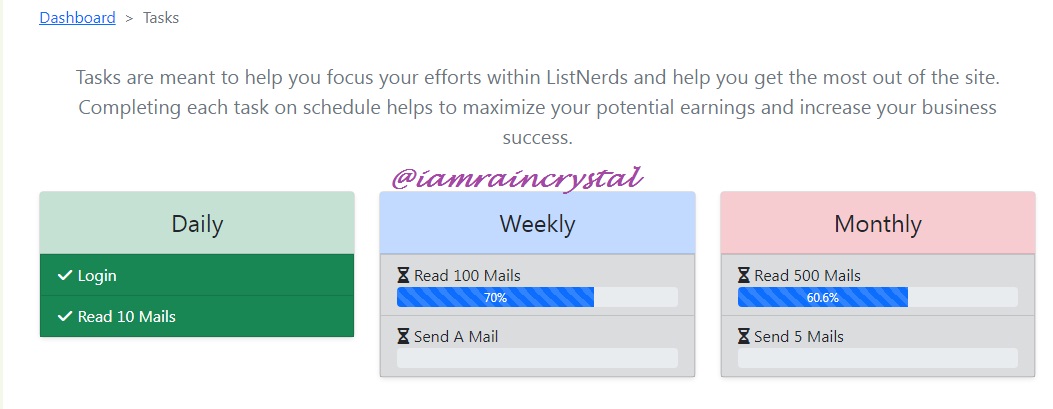 Dashboard > Tasks

Tasks are meant to help you focus your efforts within ListNerds and help you get the most out of the site. Completing each task on schedule helps to maximize your potential earnings and increase your business success.

@iamraincrystal

Daily

Login

Read 10 Mails

Weekly

Read 100 Mails

70%

Send A Mail

Monthly

Read 500 Mails

60.6%

Send 5 Mails